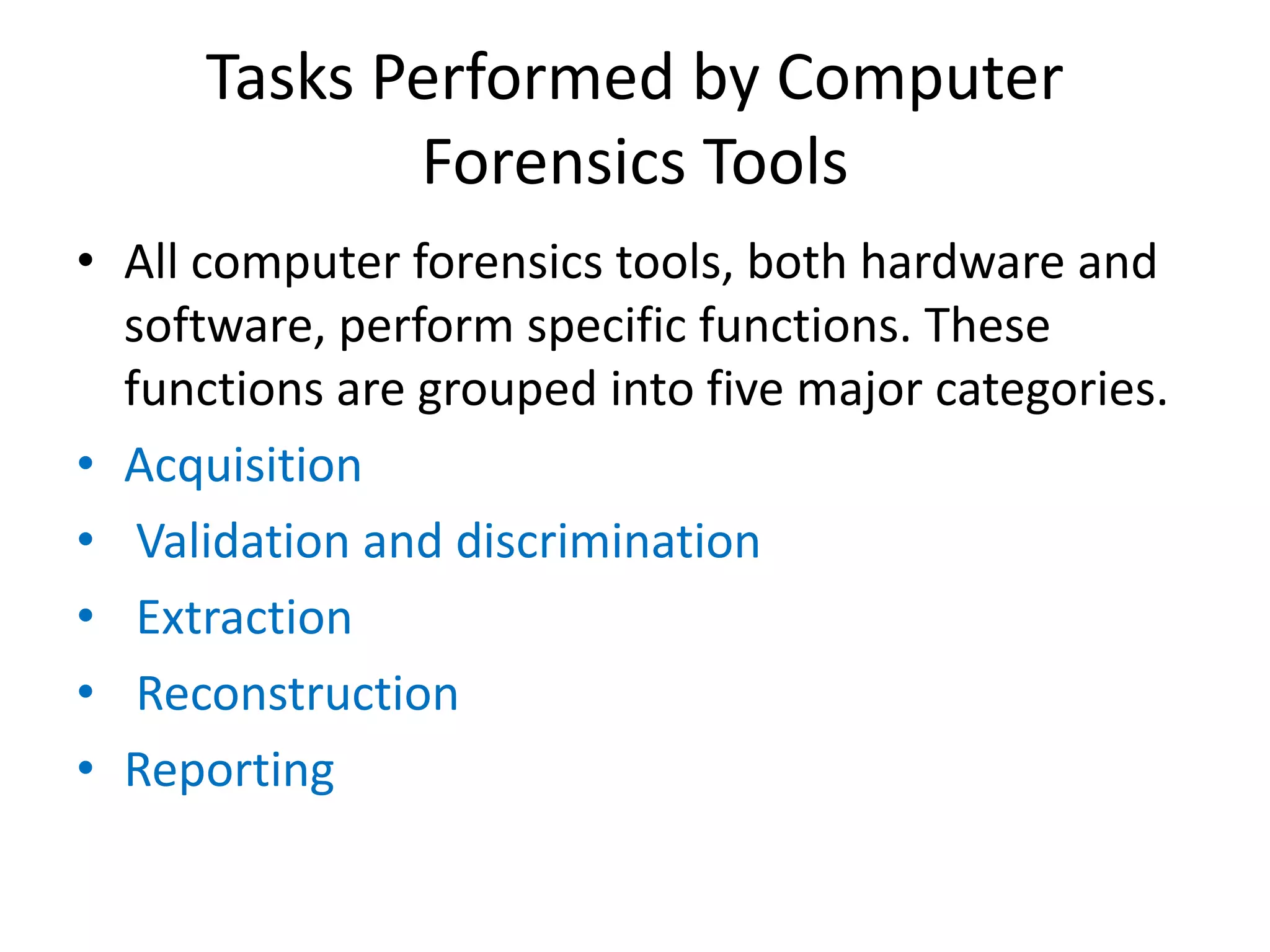 Tasks Performed by Computer Forensics Tools

• All computer forensics tools, both hardware and software, perform specific functions. These functions are grouped into five major categories.
• Acquisition
• Validation and discrimination
• Extraction
• Reconstruction
• Reporting